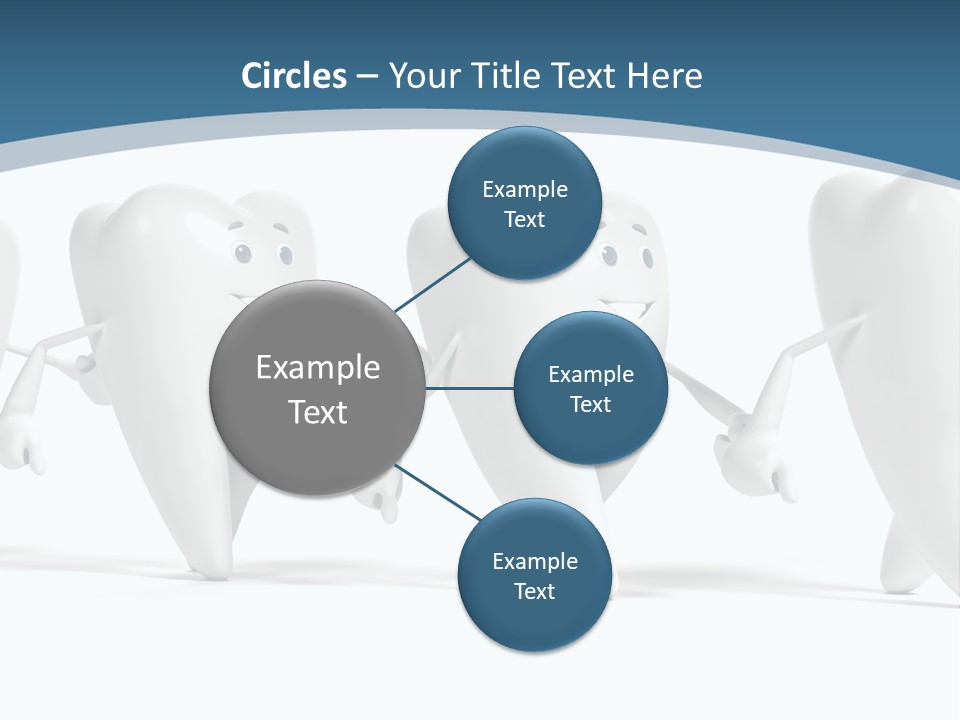 Circles – Your Title Text Here

Example Text

Example Text

Example Text

Example Text